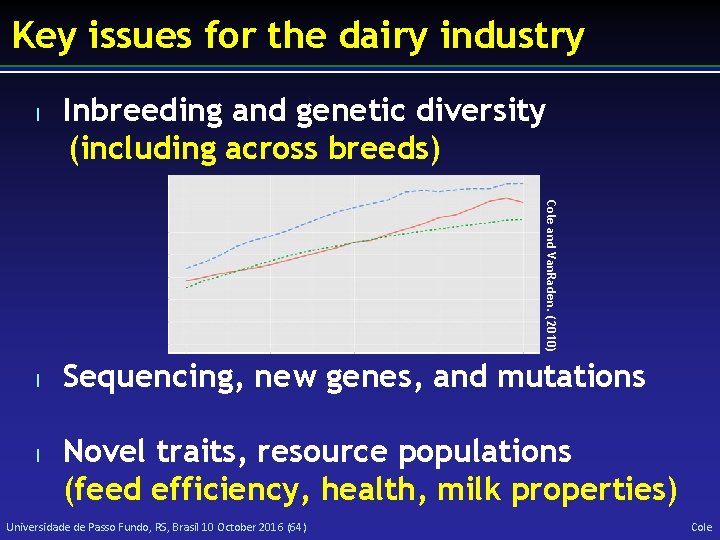 Key issues for the dairy industry

l Inbreeding and genetic diversity (including across breeds)

Cole and VanRaden. (2010)

l Sequencing, new genes, and mutations

l Novel traits, resource populations (feed efficiency, health, milk properties)

Universidade de Passo Fundo, RS, Brasil 10 October 2016 (64)

Cole